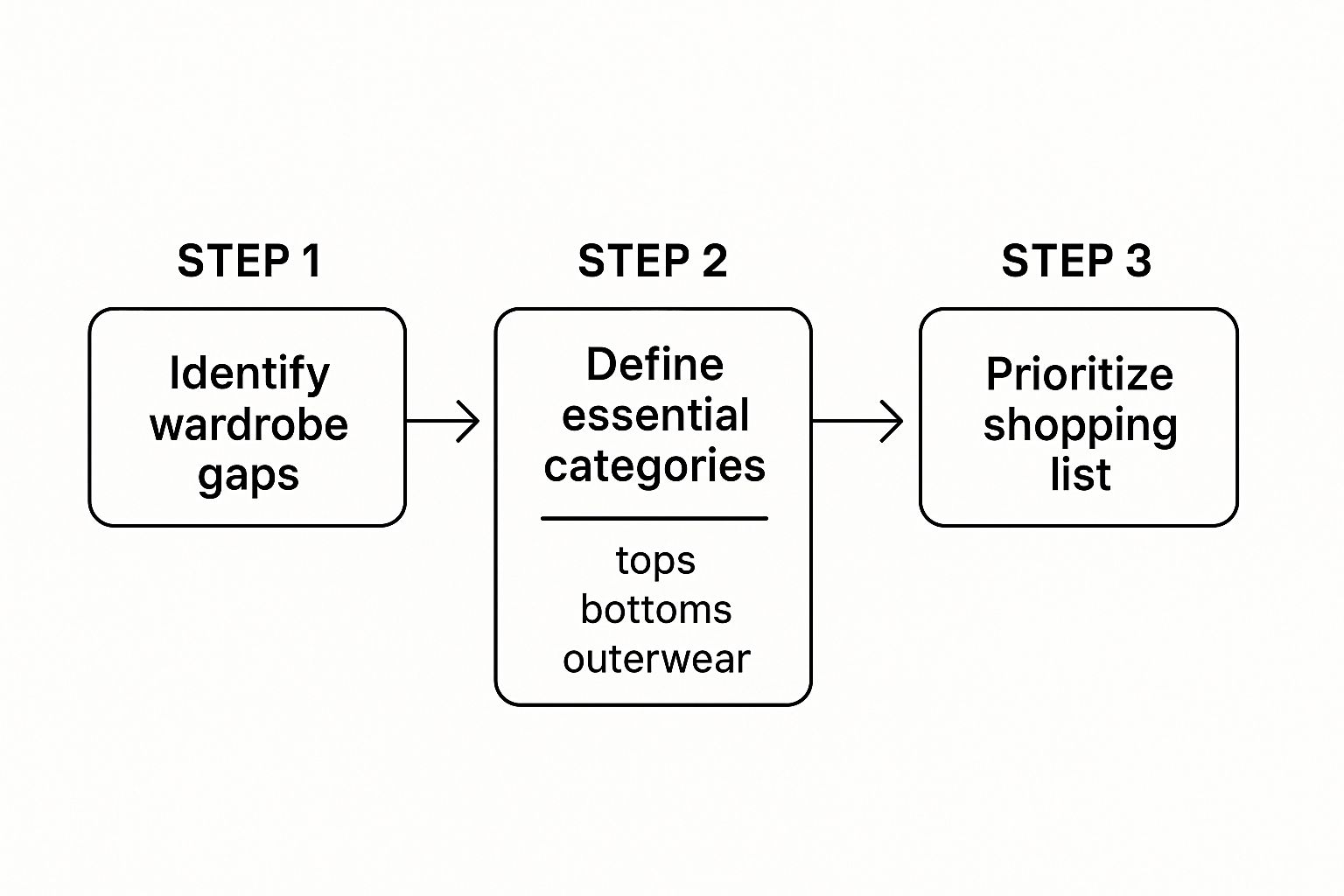 STEP 1

Identify wardrobe gaps

STEP 2

Define essential categories

tops
bottoms
outerwear

STEP 3

Prioritize shopping list